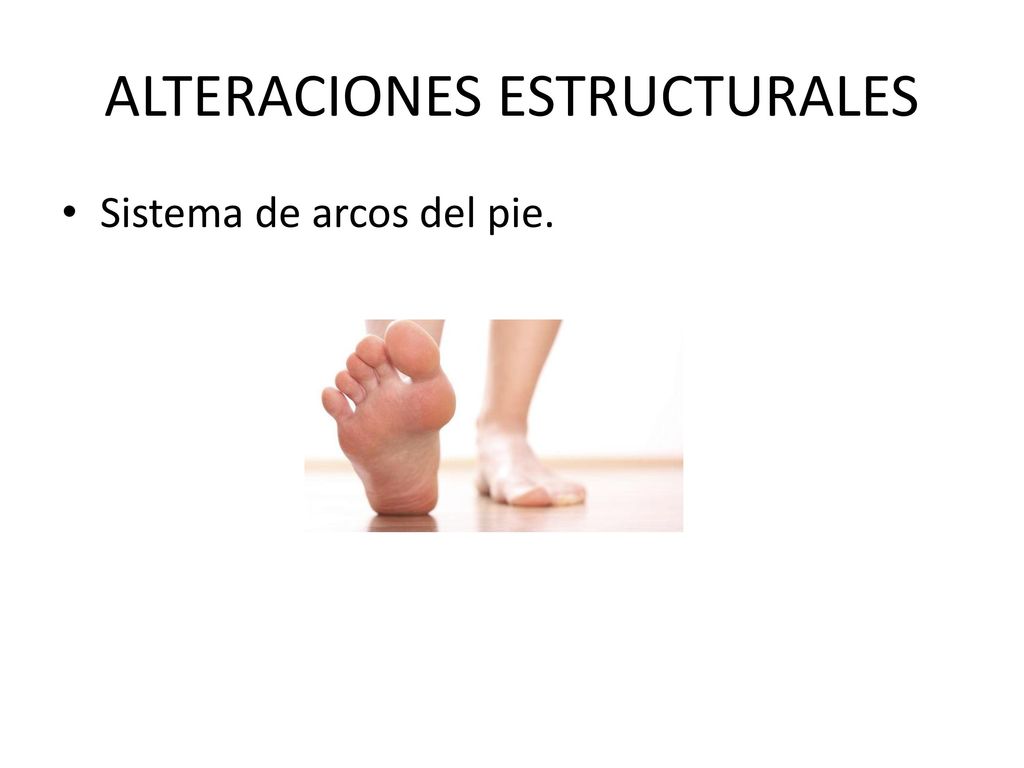 ALTERACIONES ESTRUCTURALES

• Sistema de arcos del pie.